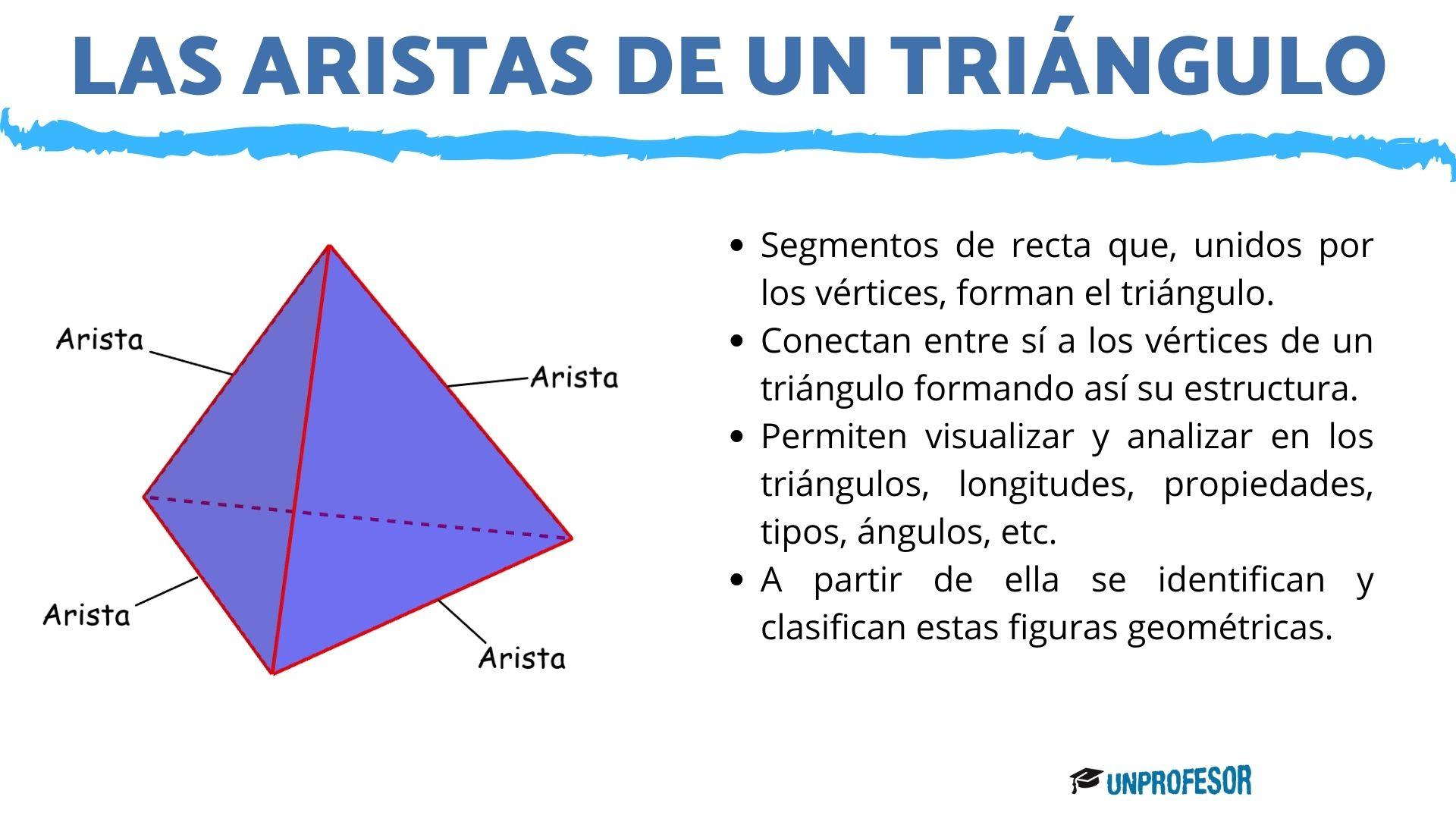 LAS ARISTAS DE UN TRIÁNGULO

Arista

Arista

Arista

Arista

- Segmentos de recta que, unidos por los vértices, forman el triángulo.
- Conectan entre sí a los vértices de un triángulo formando así su estructura.
- Permiten visualizar y analizar en los triángulos, longitudes, propiedades, tipos, ángulos, etc.
- A partir de ella se identifican y clasifican estas figuras geométricas.

UNPROFESOR